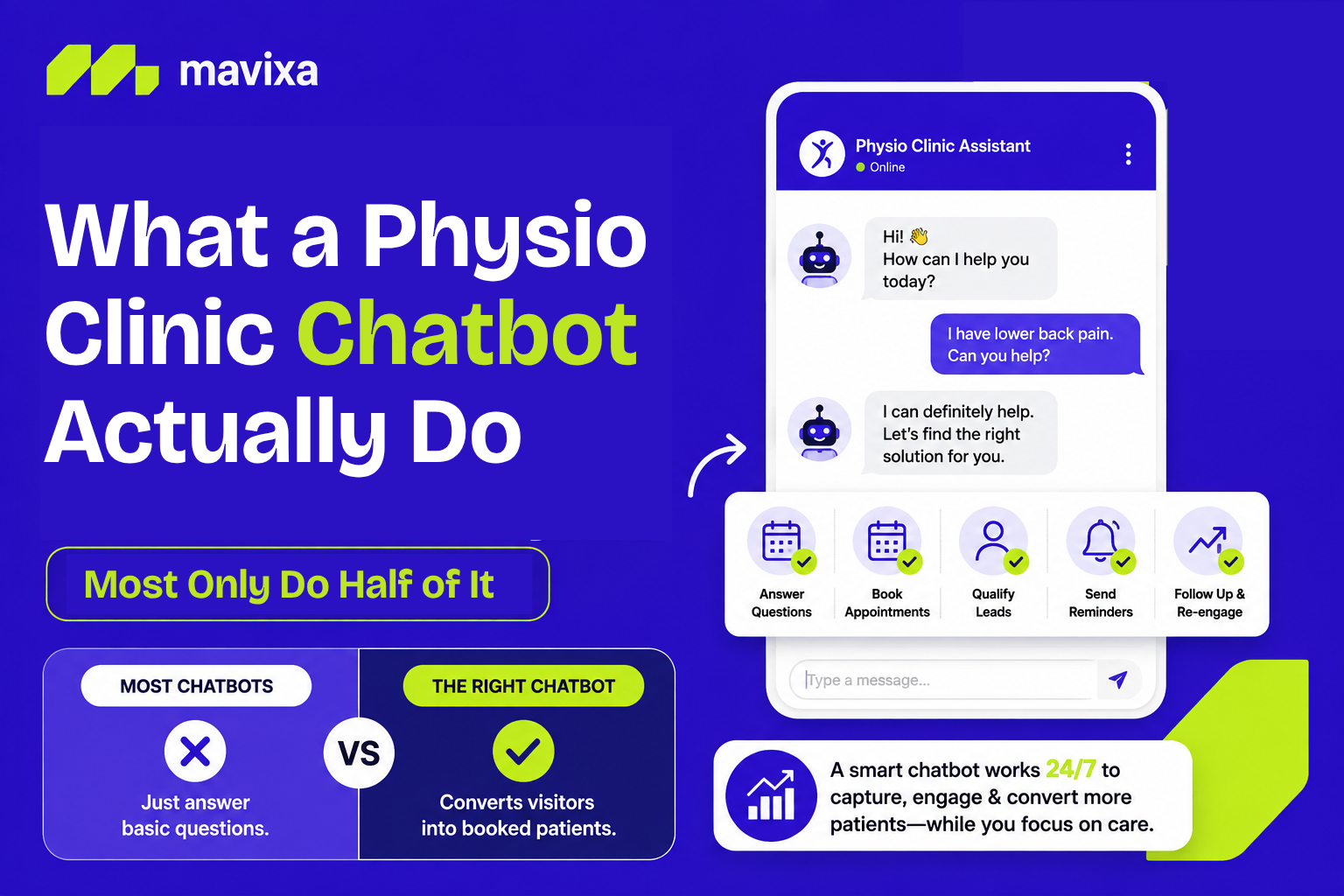 mavixa

What a Physio Clinic Chatbot Actually Do

Most Only Do Half of It

MOST CHATBOTS

Just answer basic questions.

VS

THE RIGHT CHATBOT

Converts visitors into booked patients.

Physio Clinic Assistant
Online

Hi! 👋
How can I help you today?

I have lower back pain. Can you help?

I can definitely help. Let's find the right solution for you.

Answer Questions

Book Appointments

Qualify Leads

Send Reminders

Follow Up & Re-engage

Type a message...

A smart chatbot works 24/7 to capture, engage & convert more patients—while you focus on care.